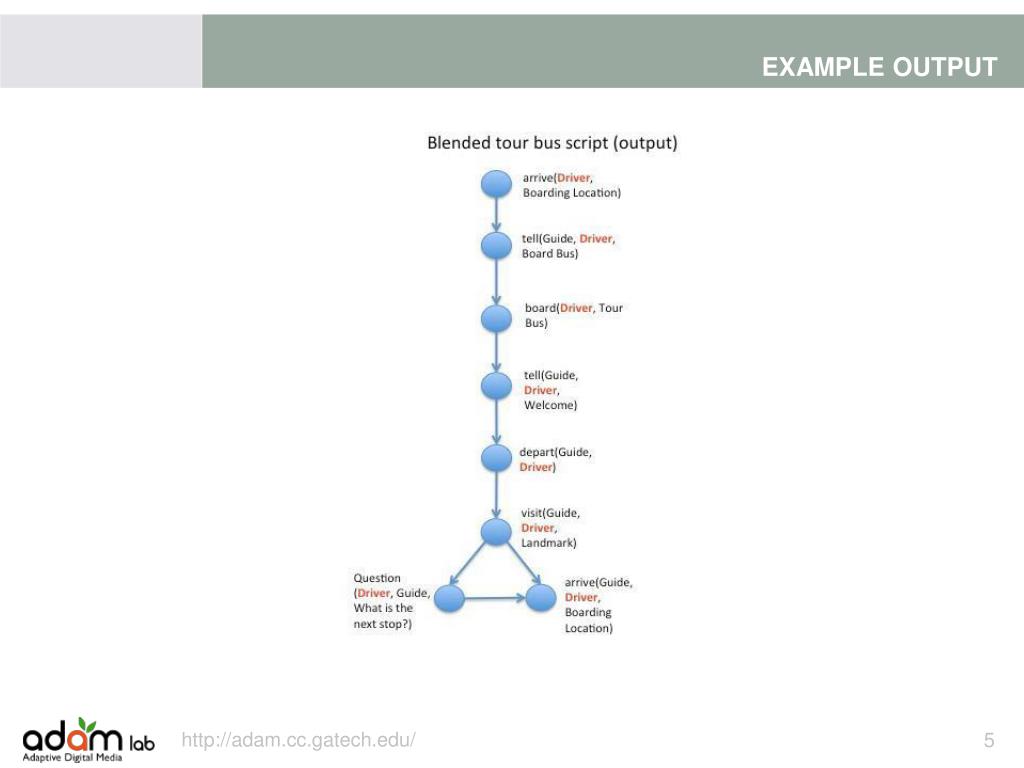 EXAMPLE OUTPUT

Blended tour bus script (output)

arrive(Driver, Boarding Location)

tell(Guide, Driver, Board Bus)

board(Driver, Tour Bus)

tell(Guide, Driver, Welcome)

depart(Guide, Driver)

visit(Guide, Driver, Landmark)

Question (Driver, Guide, What is the next stop?)

arrive(Guide, Driver, Boarding Location)

adam lab
Adaptive Digital Media

http://adam.cc.gatech.edu/

5